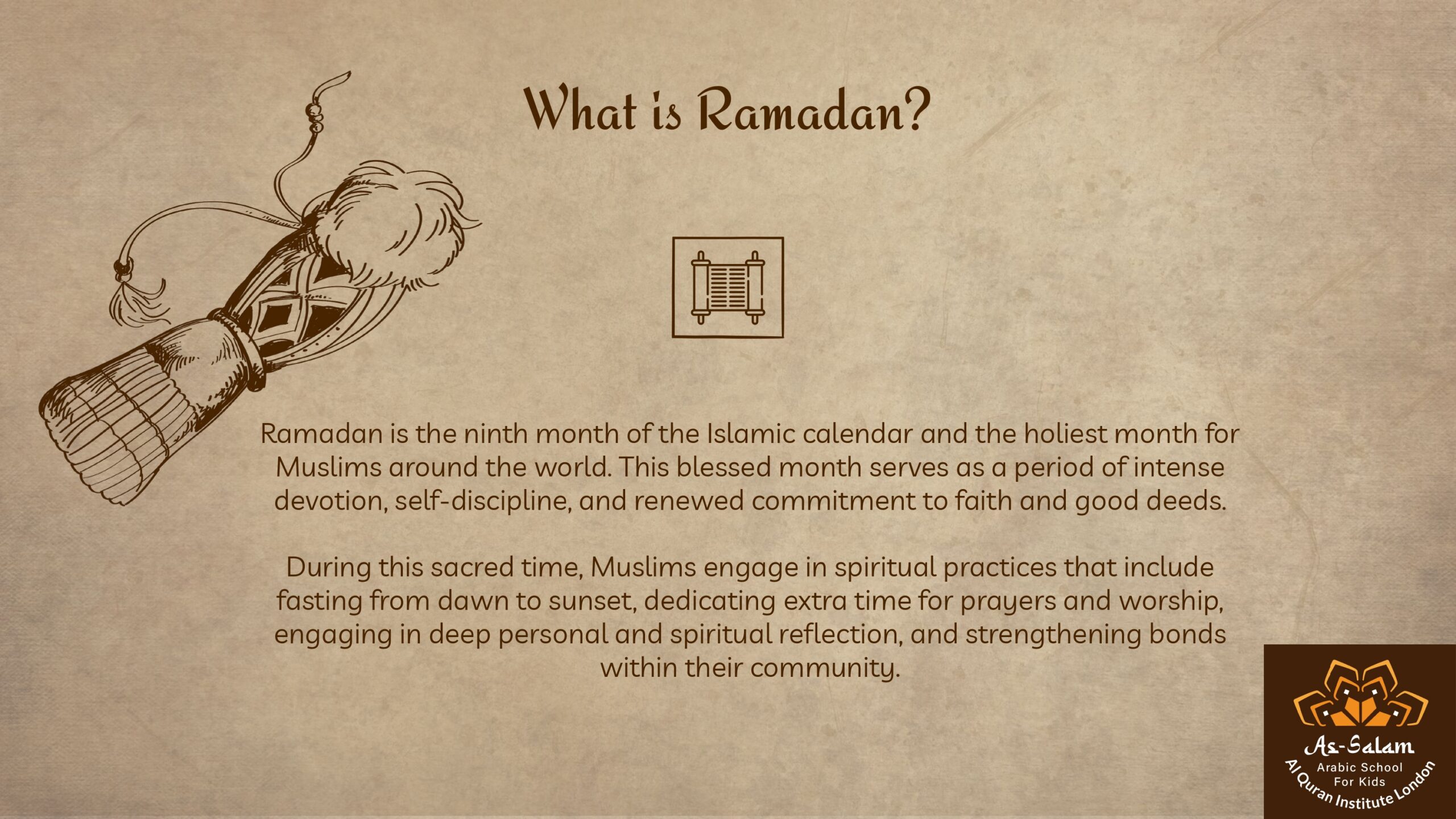 What is Ramadan?

Ramadan is the ninth month of the Islamic calendar and the holiest month for Muslims around the world. This blessed month serves as a period of intense devotion, self-discipline, and renewed commitment to faith and good deeds.

During this sacred time, Muslims engage in spiritual practices that include fasting from dawn to sunset, dedicating extra time for prayers and worship, engaging in deep personal and spiritual reflection, and strengthening bonds within their community.

As-Salam
Arabic School For Kids
Al Quran Institute London